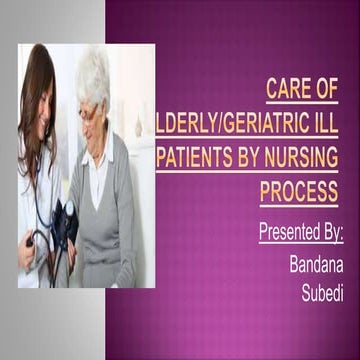 CARE OF
LDERLY/GERIATRIC ILL
PATIENTS BY NURSING
PROCESS

Presented By:
Bandana
Subedi